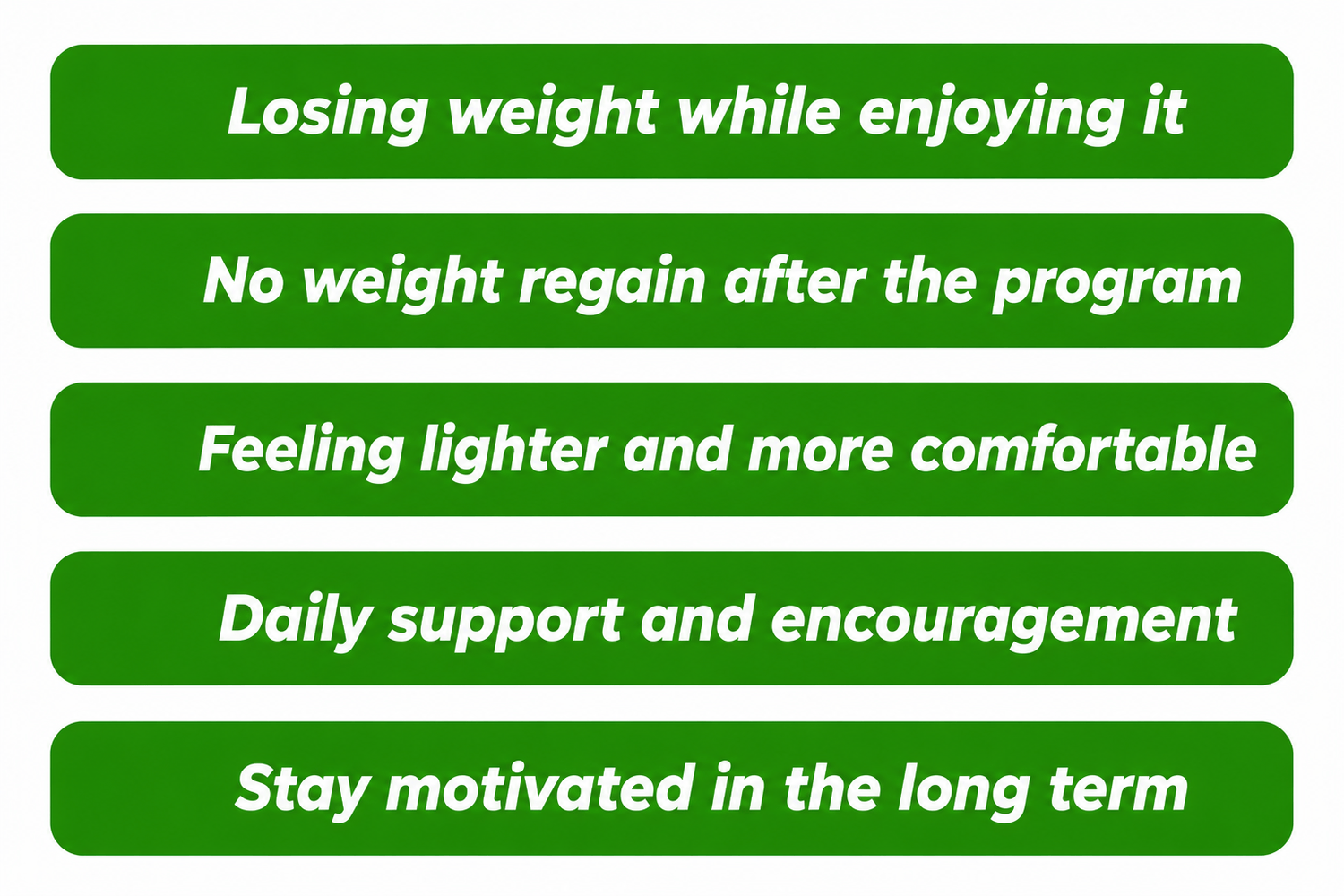 Losing weight while enjoying it

No weight regain after the program

Feeling lighter and more comfortable

Daily support and encouragement

Stay motivated in the long term